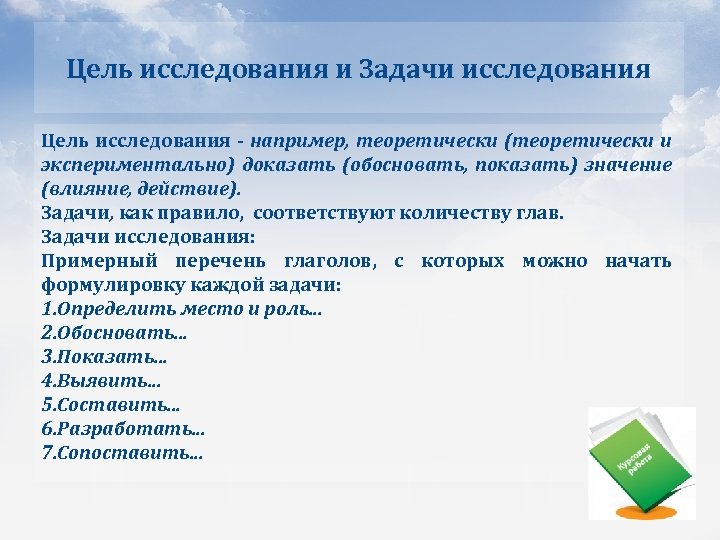 Цель исследования и Задачи исследования

Цель исследования - например, теоретически (теоретически и экспериментально) доказать (обосновать, показать) значение (влияние, действие).
Задачи, как правило, соответствуют количеству глав.
Задачи исследования:
Примерный перечень глаголов, с которых можно начать формулировку каждой задачи:
1.Определить место и роль...
2.Обосновать...
3.Показать...
4.Выявить...
5.Составить...
6.Разработать...
7.Сопоставить...

Курсовая работа